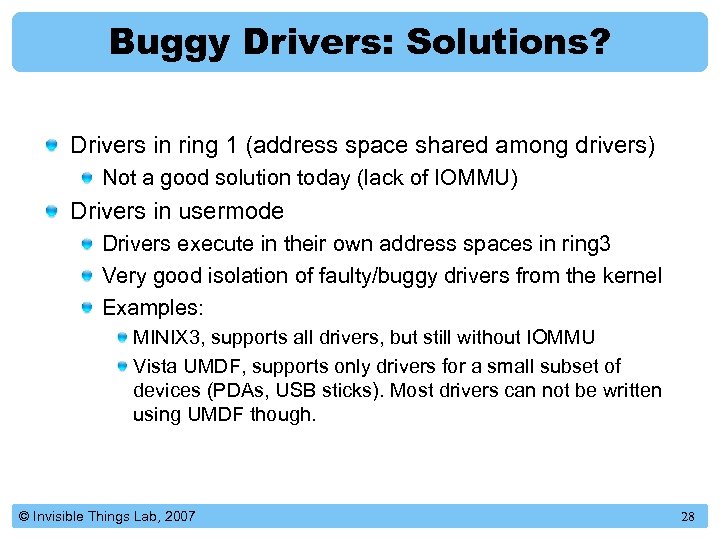 Buggy Drivers: Solutions?

Drivers in ring 1 (address space shared among drivers)

Not a good solution today (lack of IOMMU)

Drivers in usermode

Drivers execute in their own address spaces in ring3

Very good isolation of faulty/buggy drivers from the kernel

Examples:

MINIX3, supports all drivers, but still without IOMMU

Vista UMDF, supports only drivers for a small subset of devices (PDAs, USB sticks). Most drivers can not be written using UMDF though.

© Invisible Things Lab, 2007

28